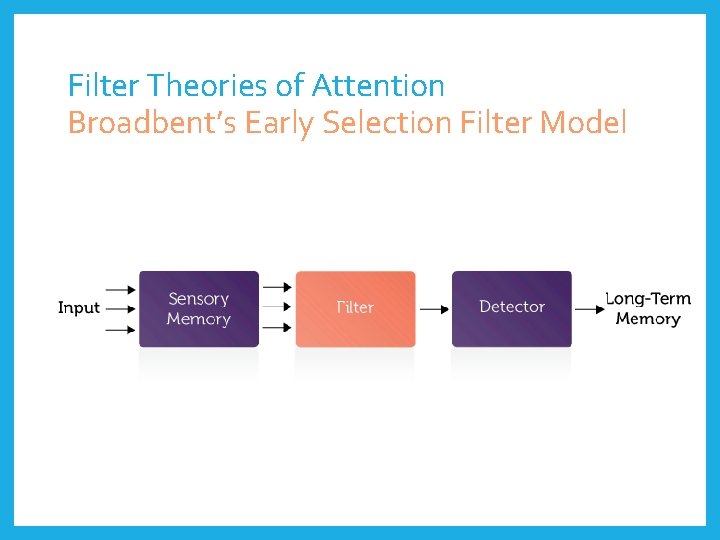 Filter Theories of Attention
Broadbent's Early Selection Filter Model

Input

Sensory Memory

Filter

Detector

Long-Term Memory